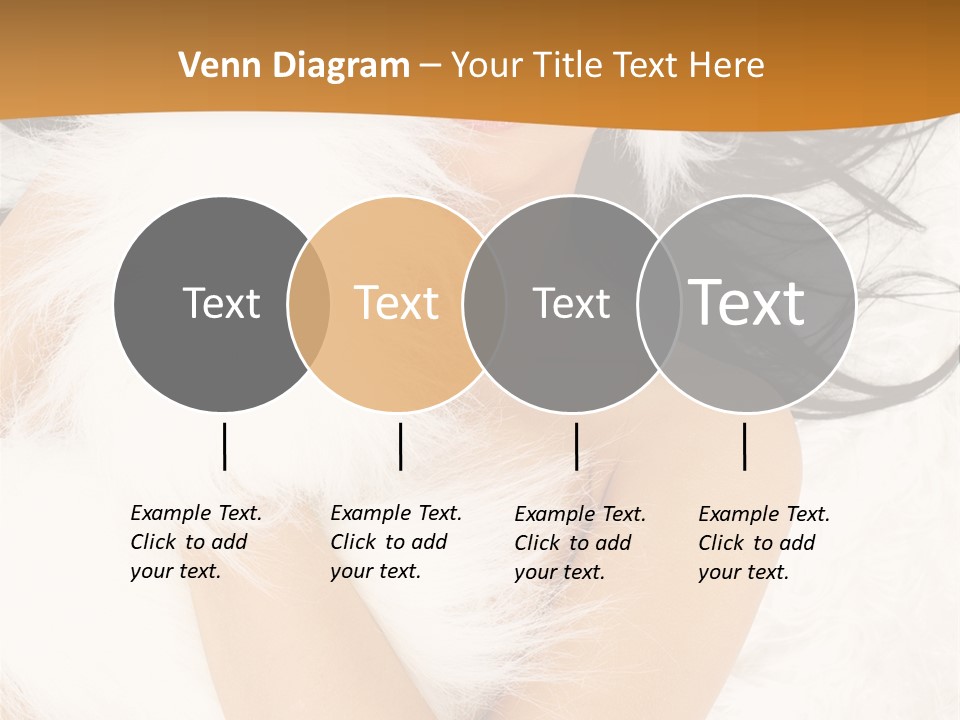 Venn Diagram – Your Title Text Here

Text

Text

Text

Text

Example Text. Click to add your text.

Example Text. Click to add your text.

Example Text. Click to add your text.

Example Text. Click to add your text.